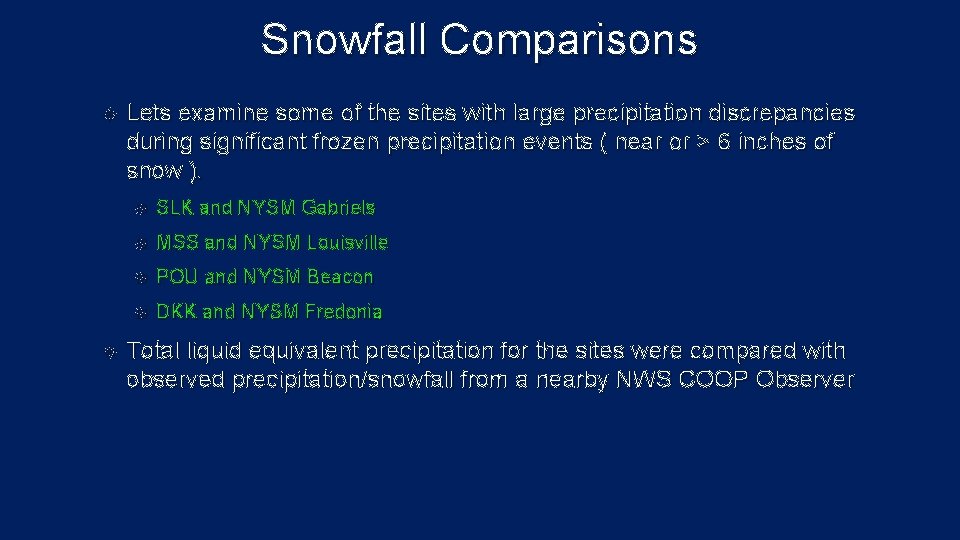 Snowfall Comparisons

Lets examine some of the sites with large precipitation discrepancies during significant frozen precipitation events ( near or > 6 inches of snow ).

SLK and NYSM Gabriels

MSS and NYSM Louisville

POU and NYSM Beacon

DKK and NYSM Fredonia

Total liquid equivalent precipitation for the sites were compared with observed precipitation/snowfall from a nearby NWS COOP Observer